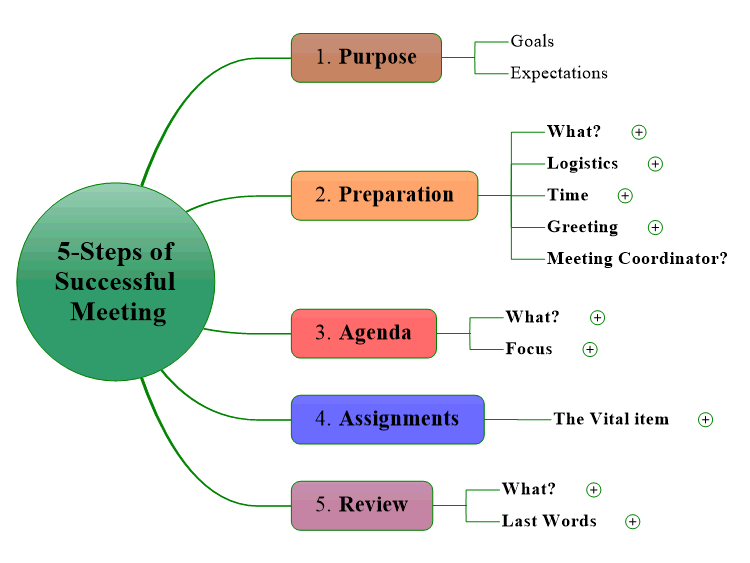 5-Steps of Successful Meeting

1. Purpose
Goals
Expectations

2. Preparation
What?
Logistics
Time
Greeting
Meeting Coordinator?

3. Agenda
What?
Focus

4. Assignments
The Vital item

5. Review
What?
Last Words